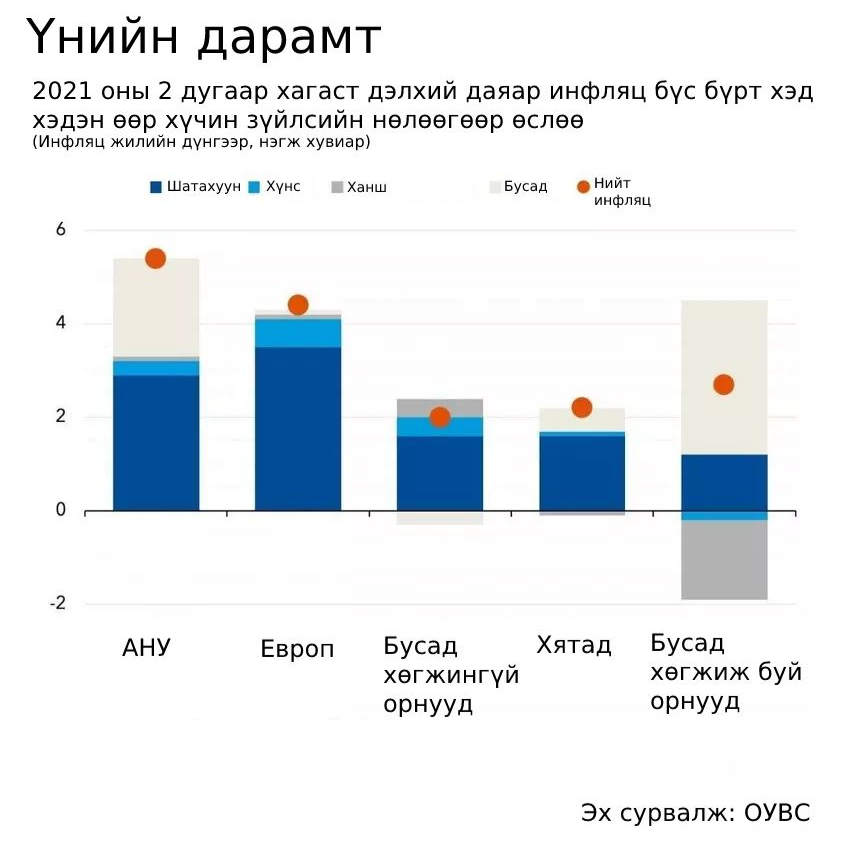 Үнийн дарамт

2021 оны 2 дугаар хагаст дэлхий даяар инфляц бүс бүрт хэд хэдэн өөр хүчин зүйлсийн нөлөөгөөр өслөө
(Инфляц жилийн дүнгээр, нэгж хувиар)

Шатахуун Хүнс Ханш Бусад Нийт инфляц

6
4
2
0
-2

АНУ
Европ
Бусад хөгжингүй орнууд
Хятад
Бусад хөгжиж буй орнууд

Эх сурвалж: ОУВС